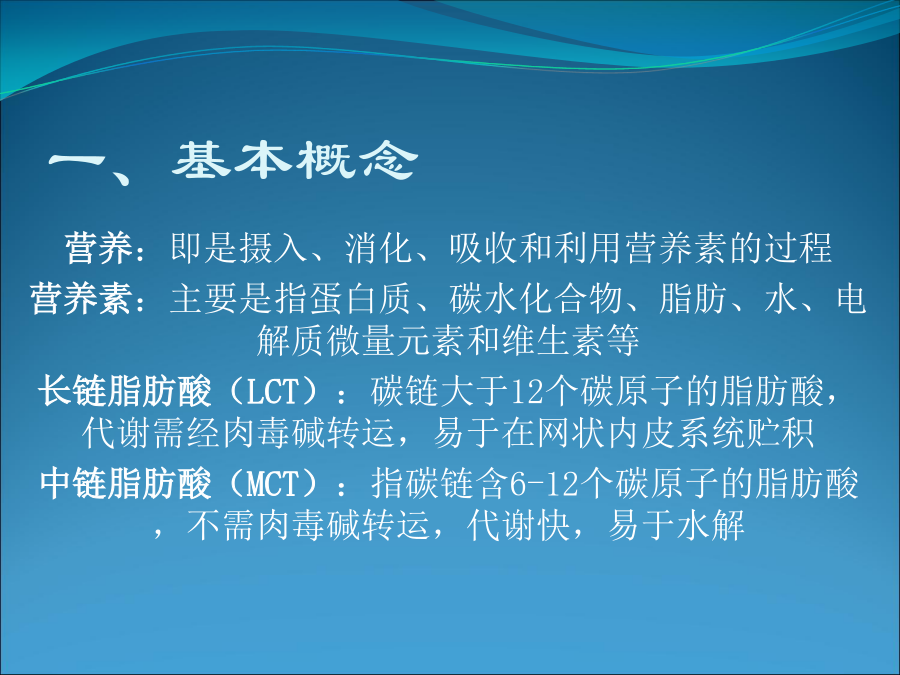 一、基本概念

营养：即是摄入、消化、吸收和利用营养素的过程

营养素：主要是指蛋白质、碳水化合物、脂肪、水、电解质微量元素和维生素等

长链脂肪酸（LCT）：碳链大于12个碳原子的脂肪酸，代谢需经肉毒碱转运，易于在网状内皮系统贮积

中链脂肪酸（MCT）：指碳链含6-12个碳原子的脂肪酸，不需肉毒碱转运，代谢快，易于水解